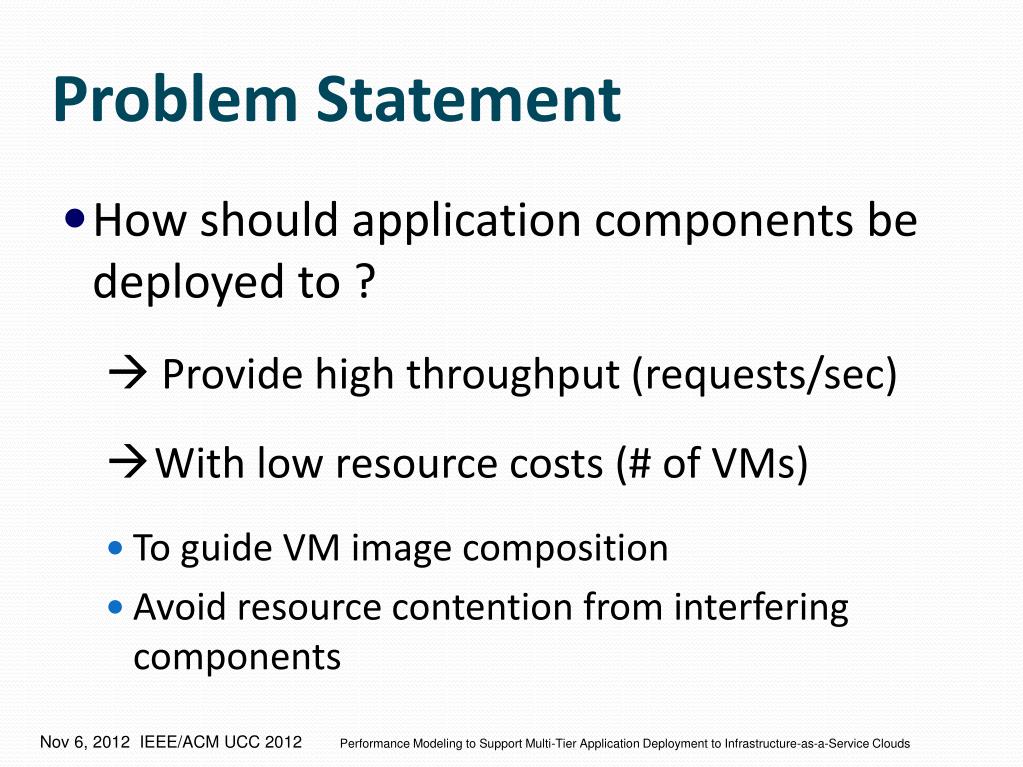 Problem Statement

• How should application components be deployed to ?

→ Provide high throughput (requests/sec)

→ With low resource costs (# of VMs)

• To guide VM image composition
• Avoid resource contention from interfering components

Nov 6, 2012 IEEE/ACM UCC 2012 Performance Modeling to Support Multi-Tier Application Deployment to Infrastructure-as-a-Service Clouds